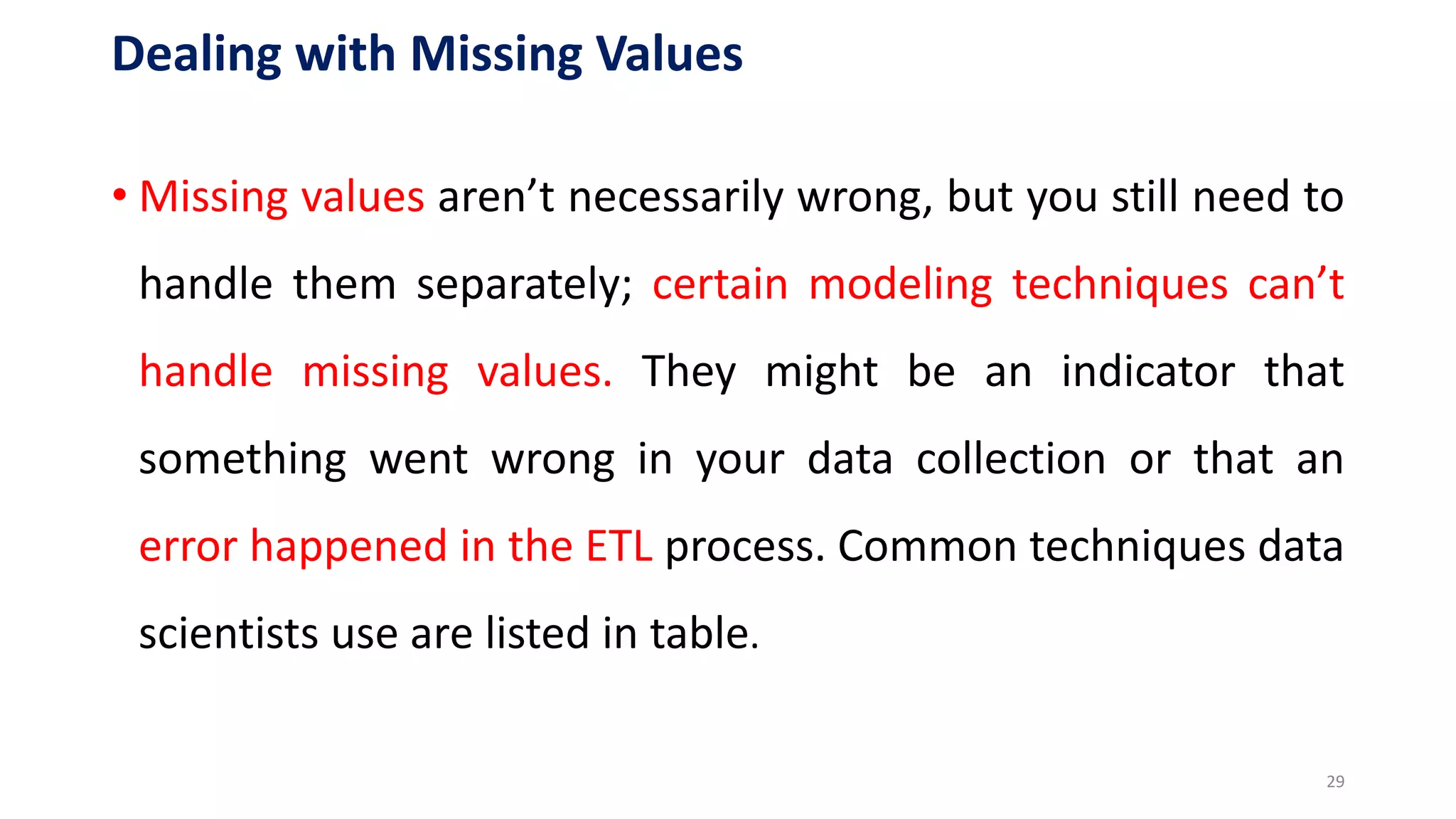 Dealing with Missing Values

• Missing values aren’t necessarily wrong, but you still need to handle them separately; certain modeling techniques can’t handle missing values. They might be an indicator that something went wrong in your data collection or that an error happened in the ETL process. Common techniques data scientists use are listed in table.

29